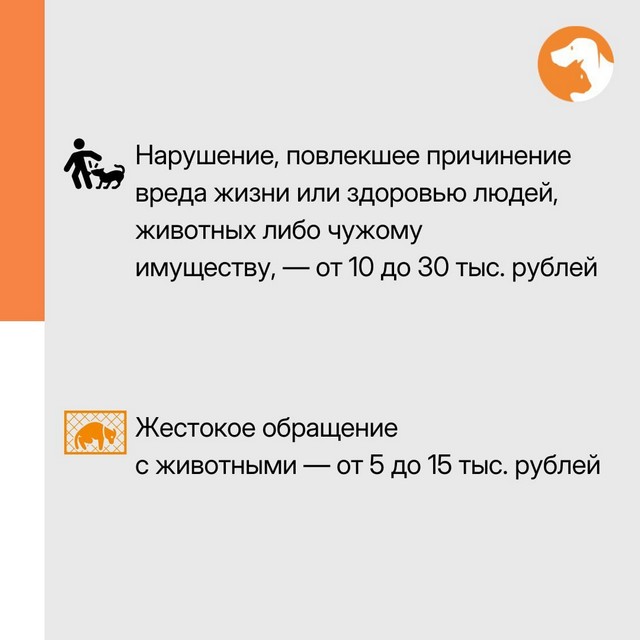 Нарушение, повлекшее причинение вреда жизни или здоровью людей, животных либо чужому имуществу, — от 10 до 30 тыс. рублей

Жестокое обращение с животными — от 5 до 15 тыс. рублей